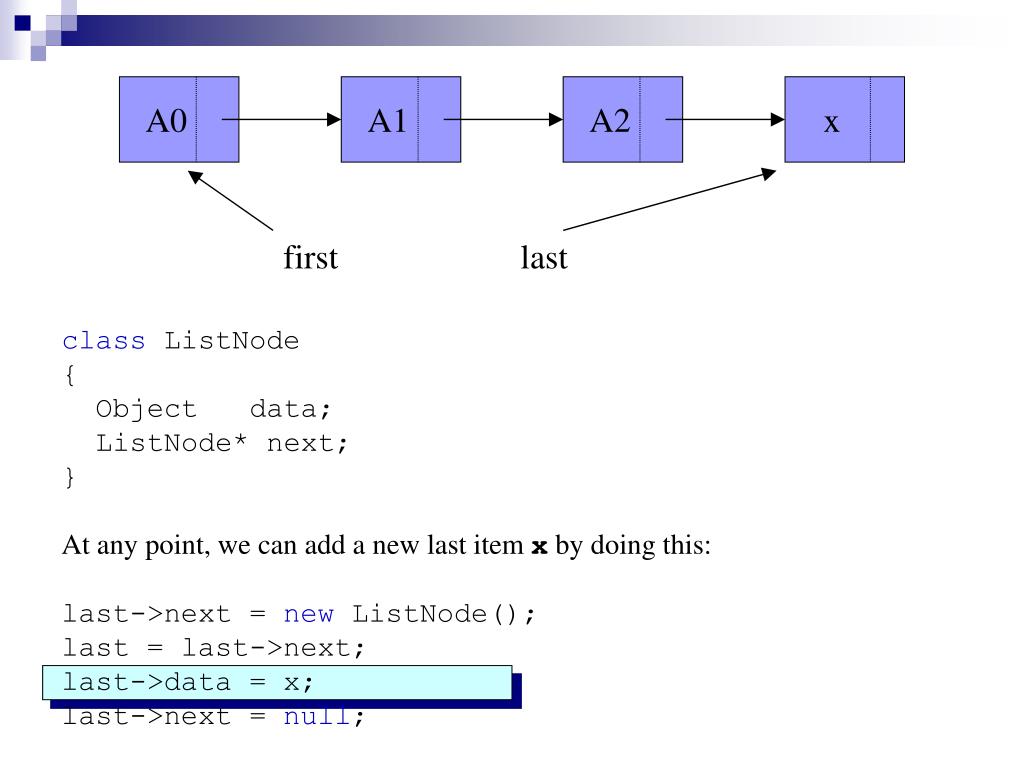 A0

A1

A2

x

first

last

class ListNode
{
  Object   data;
  ListNode* next;
}

At any point, we can add a new last item **x** by doing this:

last->next = new ListNode();
last = last->next;
last->data = x;
last->next = null;